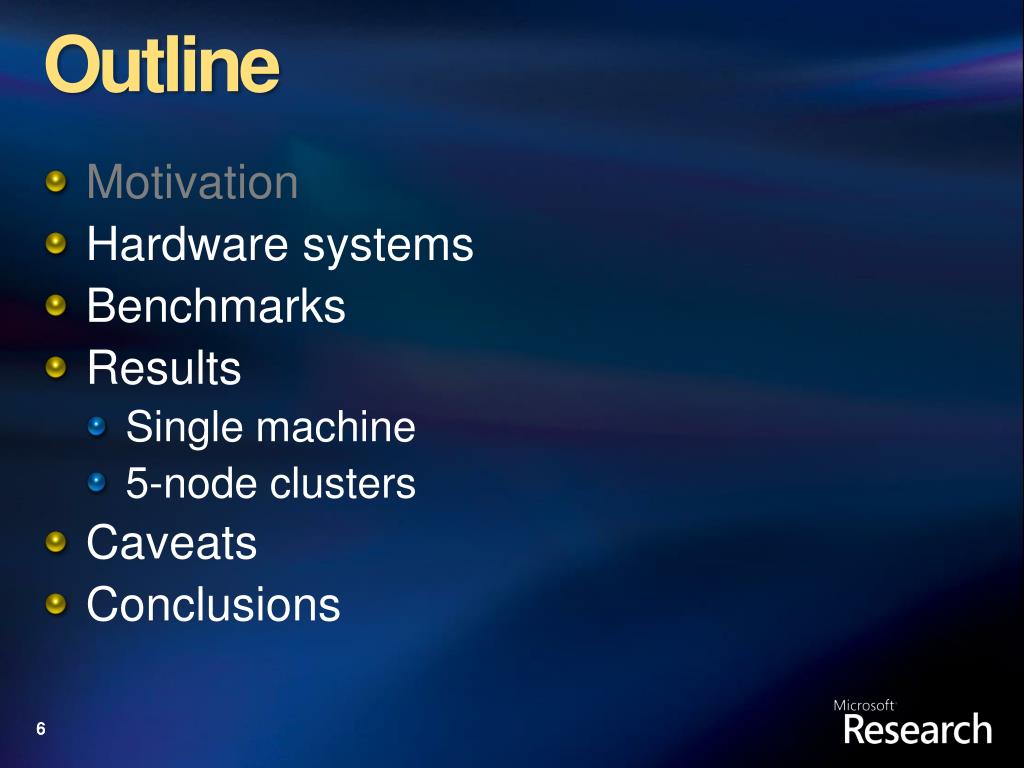 Outline

Motivation
Hardware systems
Benchmarks
Results
Single machine
5-node clusters
Caveats
Conclusions

6

Microsoft Research